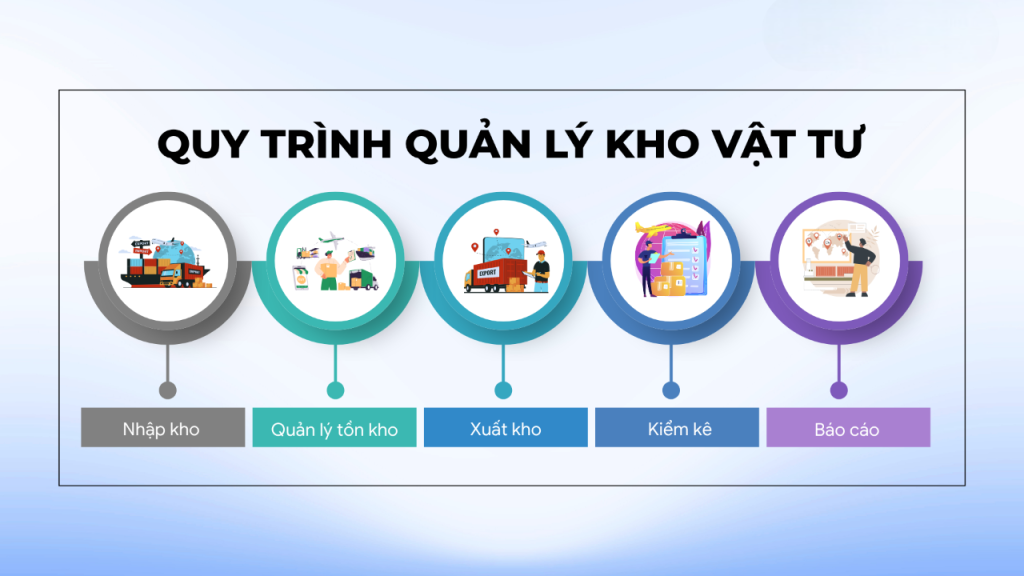 QUY TRÌNH QUẢN LÝ KHO VẬT TƯ

EXPORT

Nhập kho

Quản lý tồn kho

Xuất kho

Kiểm kê

Báo cáo